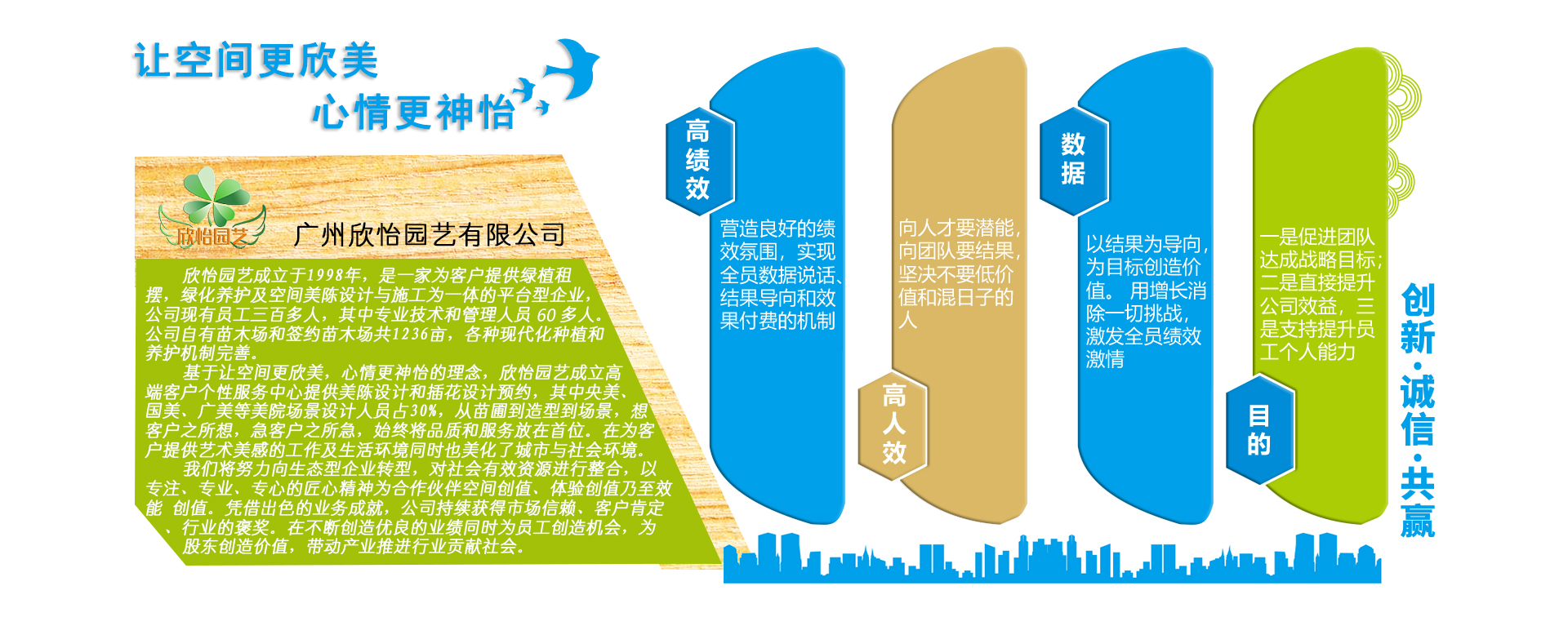 让空间更欣美
心情更神怡

欣怡园艺

广州欣怡园艺有限公司

欣怡园艺成立于1998年，是一家为客户提供绿植租摆，绿化养护及空间美陈设计与施工为一体的平台型企业，公司现有员工三百多人，其中专业技术和管理人员 60 多人。公司自有苗木场和签约苗木场共1236亩，各种现代化种植和养护机制完善。

基于让空间更欣美，心情更神怡的理念，欣怡园艺成立高端客户个性服务中心提供美陈设计和插花设计预约，其中央美、国美、广美等美院场景设计人员占30%，从苗圃到造型到场景，想客户之所想，急客户之所急，始终将品质和服务放在首位。在为客户提供艺术美感的工作及生活环境同时也美化了城市与社会环境。

我们将努力向生态型企业转型，对社会有效资源进行整合，以专注、专业、专心的匠心精神为合作伙伴空间创值、体验创值乃至效能 创值。凭借出色的业务成就，公司持续获得市场信赖、客户肯定、行业的褒奖。在不断创造优良的业绩同时为员工创造机会，为股东创造价值，带动产业推进行业贡献社会。

高绩效

营造良好的绩效氛围，实现全员数据说话、结果导向和效果付费的机制

向人才要潜能，向团队要结果，坚决不要低价值和混日子的人

高人效

数据

以结果为导向，为目标创造价值。 用增长消除一切挑战，激发全员绩效激情

一是促进团队达成战略目标；二是直接提升公司效益，三是支持提升员工个人能力

目的

创新·诚信·共赢